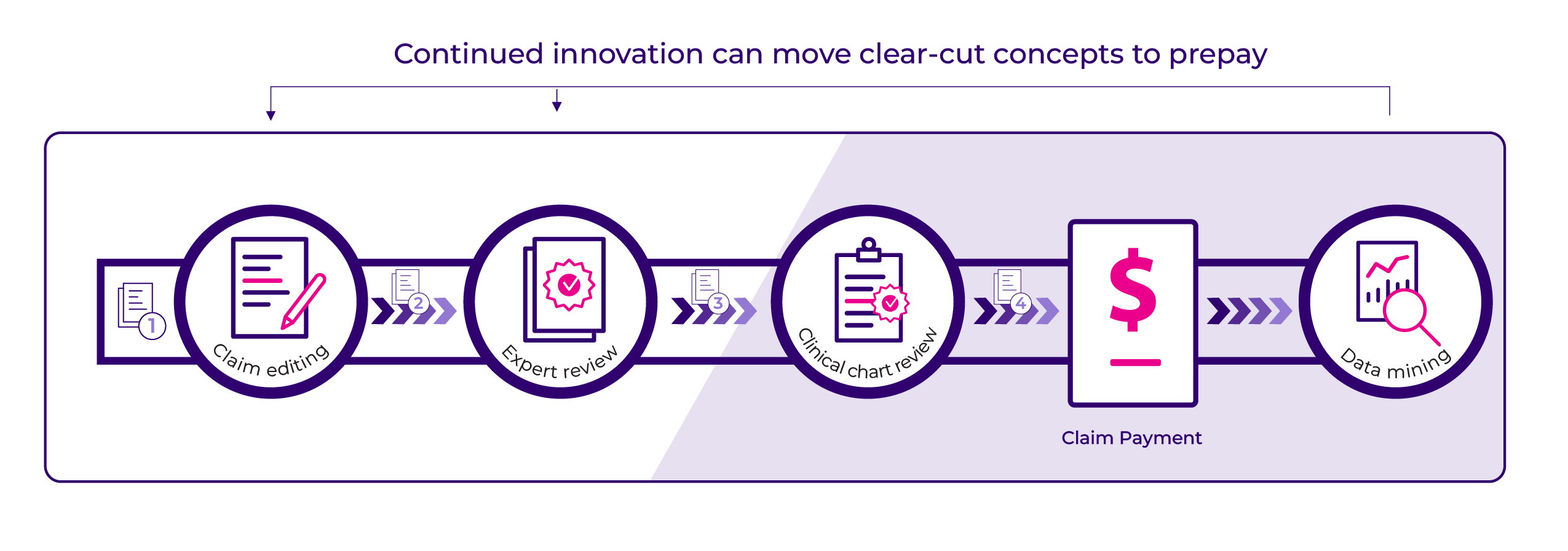 Continued innovation can move clear-cut concepts to prepay

1

Claim editing

2

Expert review

3

Clinical chart review

4

$

Claim Payment

Data mining